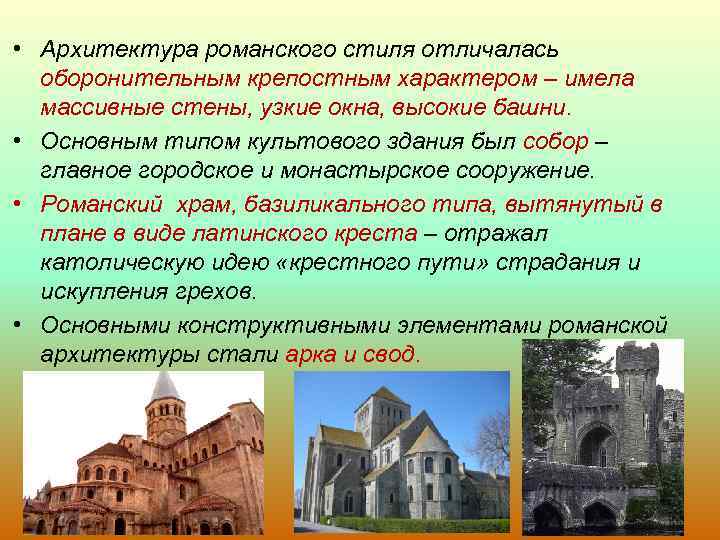 • Архитектура романского стиля отличалась оборонительным крепостным характером – имела массивные стены, узкие окна, высокие башни.

• Основным типом культового здания был собор – главное городское и монастырское сооружение.

• Романский храм, базиликального типа, вытянутый в плане в виде латинского креста – отражал католическую идею «крестного пути» страдания и искупления грехов.

• Основными конструктивными элементами романской архитектуры стали арка и свод.